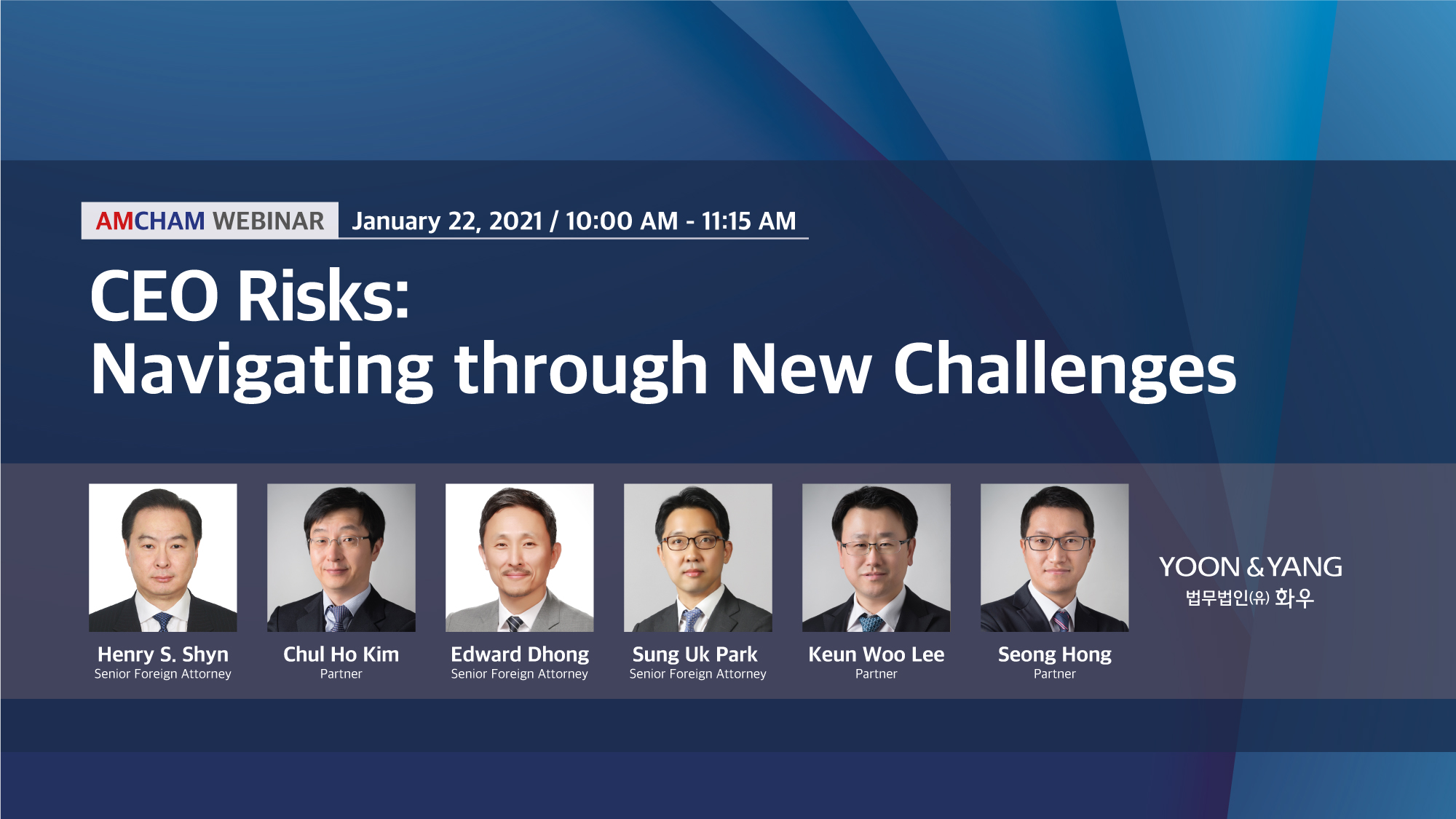 AMCHAM WEBINAR January 22, 2021 / 10:00 AM - 11:15 AM

CEO Risks:
Navigating through New Challenges

Henry S. Shyn
Senior Foreign Attorney

Chul Ho Kim
Partner

Edward Dhong
Senior Foreign Attorney

Sung Uk Park
Senior Foreign Attorney

Keun Woo Lee
Partner

Seong Hong
Partner

YOON & YANG
법무법인(유) 화우